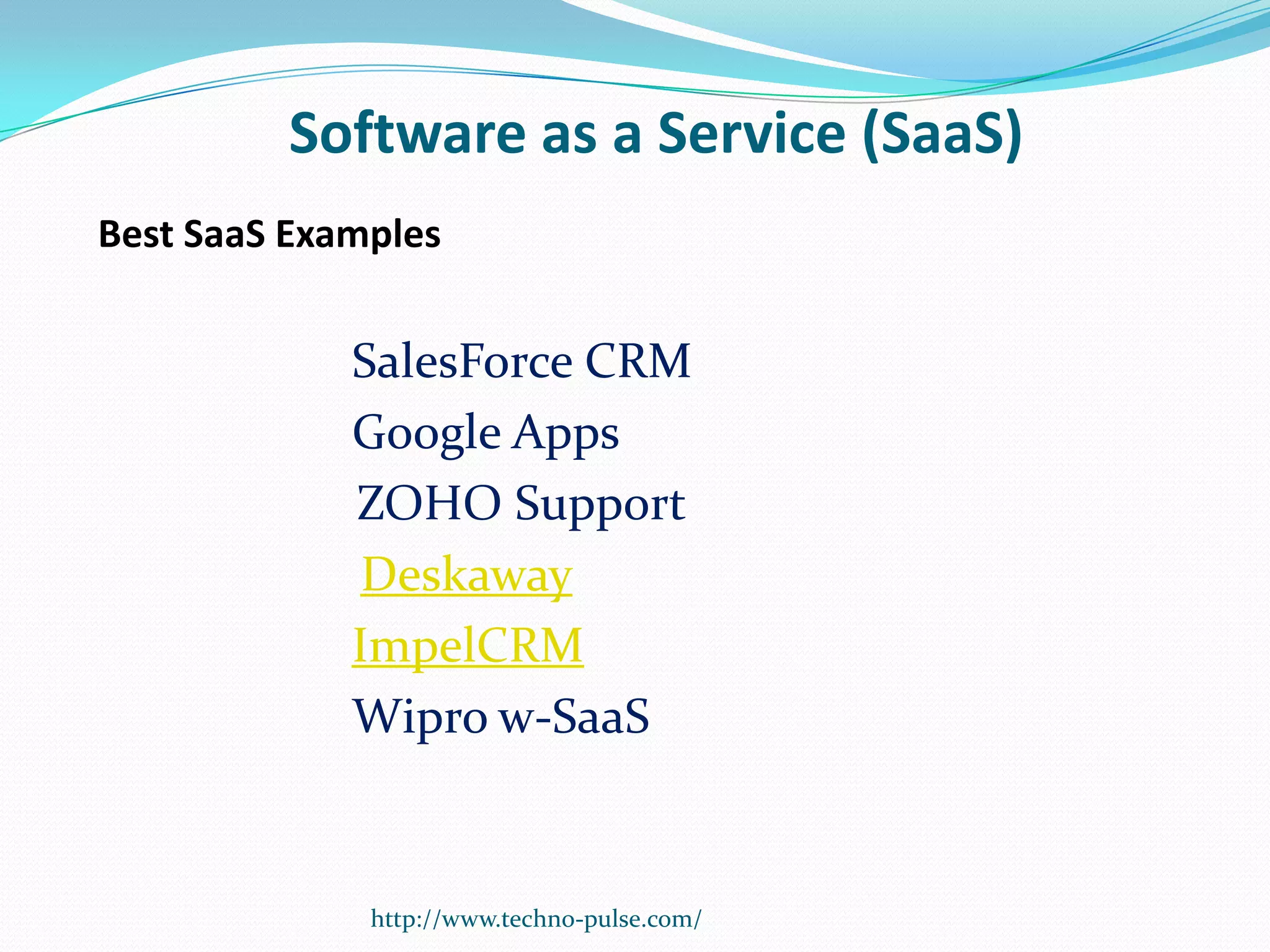 Software as a Service (SaaS)

Best SaaS Examples

SalesForce CRM
Google Apps
ZOHO Support
Deskaway
ImpelCRM
Wipro w-SaaS

http://www.techno-pulse.com/